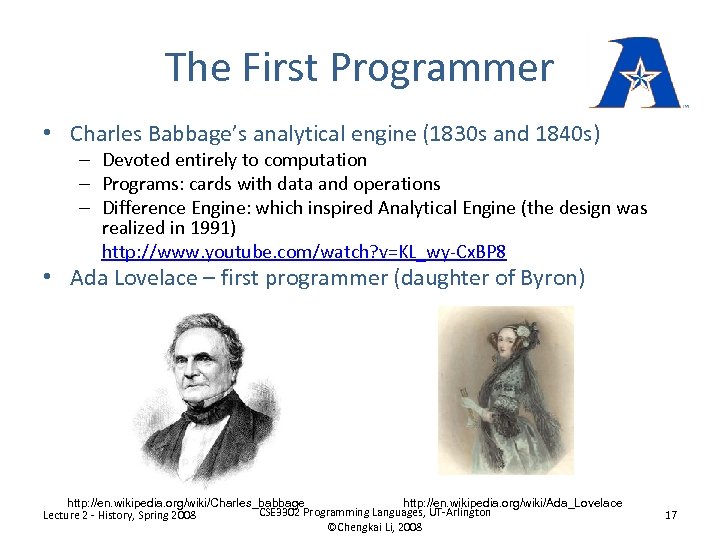 The First Programmer

• Charles Babbage's analytical engine (1830s and 1840s)
– Devoted entirely to computation
– Programs: cards with data and operations
– Difference Engine: which inspired Analytical Engine (the design was realized in 1991)
http://www.youtube.com/watch?v=KL_wy-CxBP8

• Ada Lovelace – first programmer (daughter of Byron)

http://en.wikipedia.org/wiki/Charles_babbage
http://en.wikipedia.org/wiki/Ada_Lovelace

Lecture 2 - History, Spring 2008
CSE3302 Programming Languages, UT-Arlington
©Chengkai Li, 2008
17